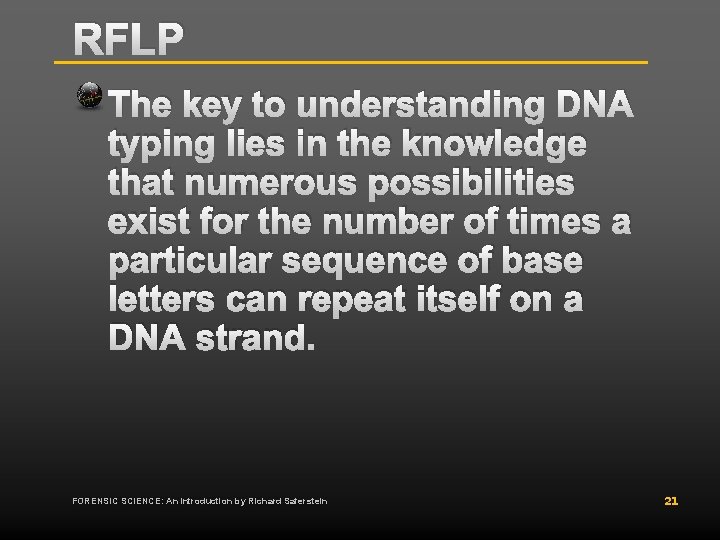 RFLP

The key to understanding DNA typing lies in the knowledge that numerous possibilities exist for the number of times a particular sequence of base letters can repeat itself on a DNA strand.

FORENSIC SCIENCE: An Introduction by Richard Saferstein

21